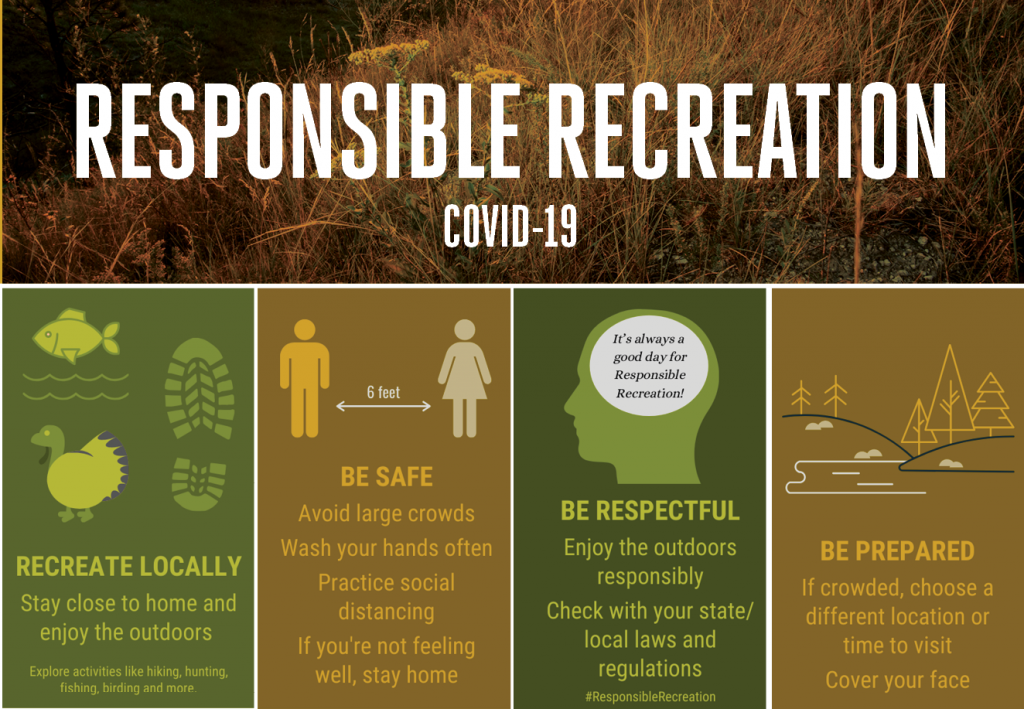 RESPONSIBLE RECREATION

COVID-19

RECREATE LOCALLY

Stay close to home and enjoy the outdoors

Explore activities like hiking, hunting, fishing, birding and more.

6 feet

BE SAFE

Avoid large crowds

Wash your hands often

Practice social distancing

If you're not feeling well, stay home

It's always a good day for Responsible Recreation!

BE RESPECTFUL

Enjoy the outdoors responsibly

Check with your state/ local laws and regulations

#ResponsibleRecreation

BE PREPARED

If crowded, choose a different location or time to visit

Cover your face